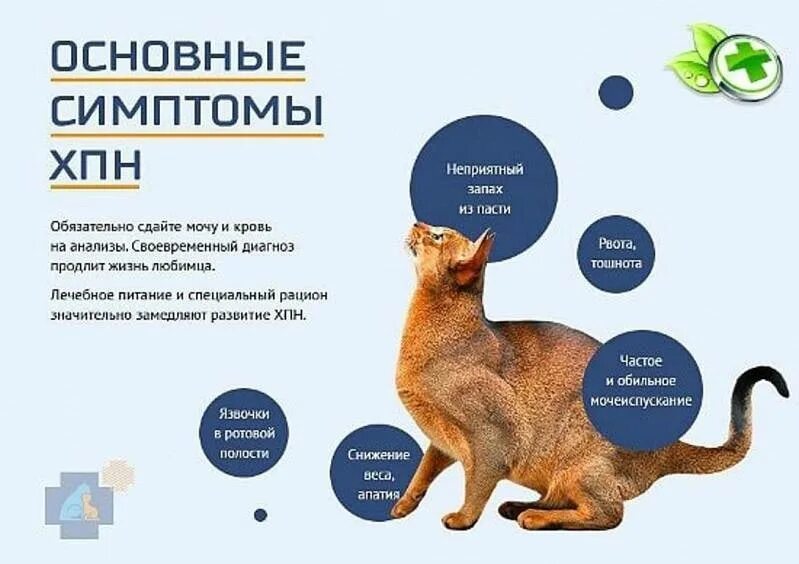 ОСНОВНЫЕ СИМПТОМЫ ХПН

Обязательно сдайте мочу и кровь на анализы. Своевременный диагноз продлит жизнь любимца.

Лечебное питание и специальный рацион значительно замедляют развитие ХПН.

Неприятный запах из пасти

Рвота, тошнота

Частое и обильное мочеиспускание

Язвочки в ротовой полости

Снижение веса, апатия